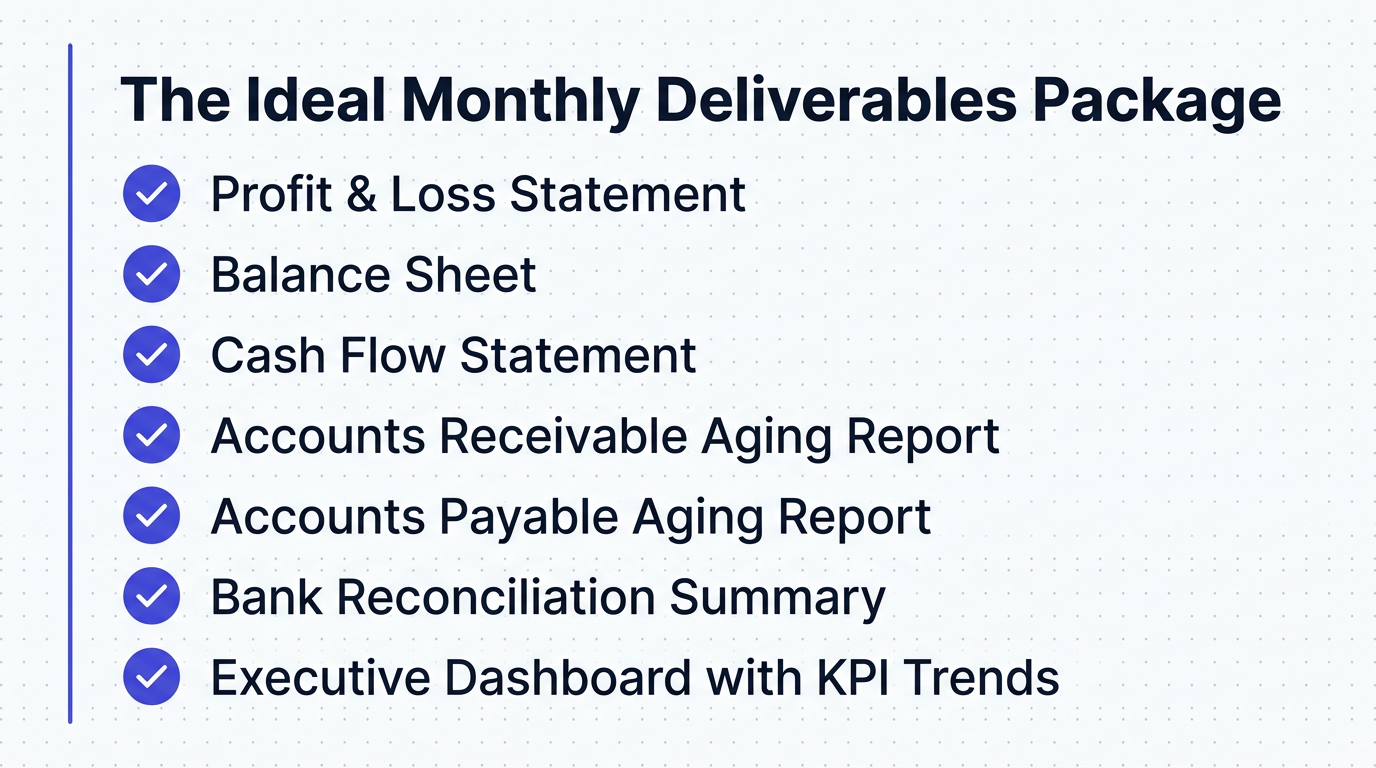 The Ideal Monthly Deliverables Package

Profit & Loss Statement
Balance Sheet
Cash Flow Statement
Accounts Receivable Aging Report
Accounts Payable Aging Report
Bank Reconciliation Summary
Executive Dashboard with KPI Trends